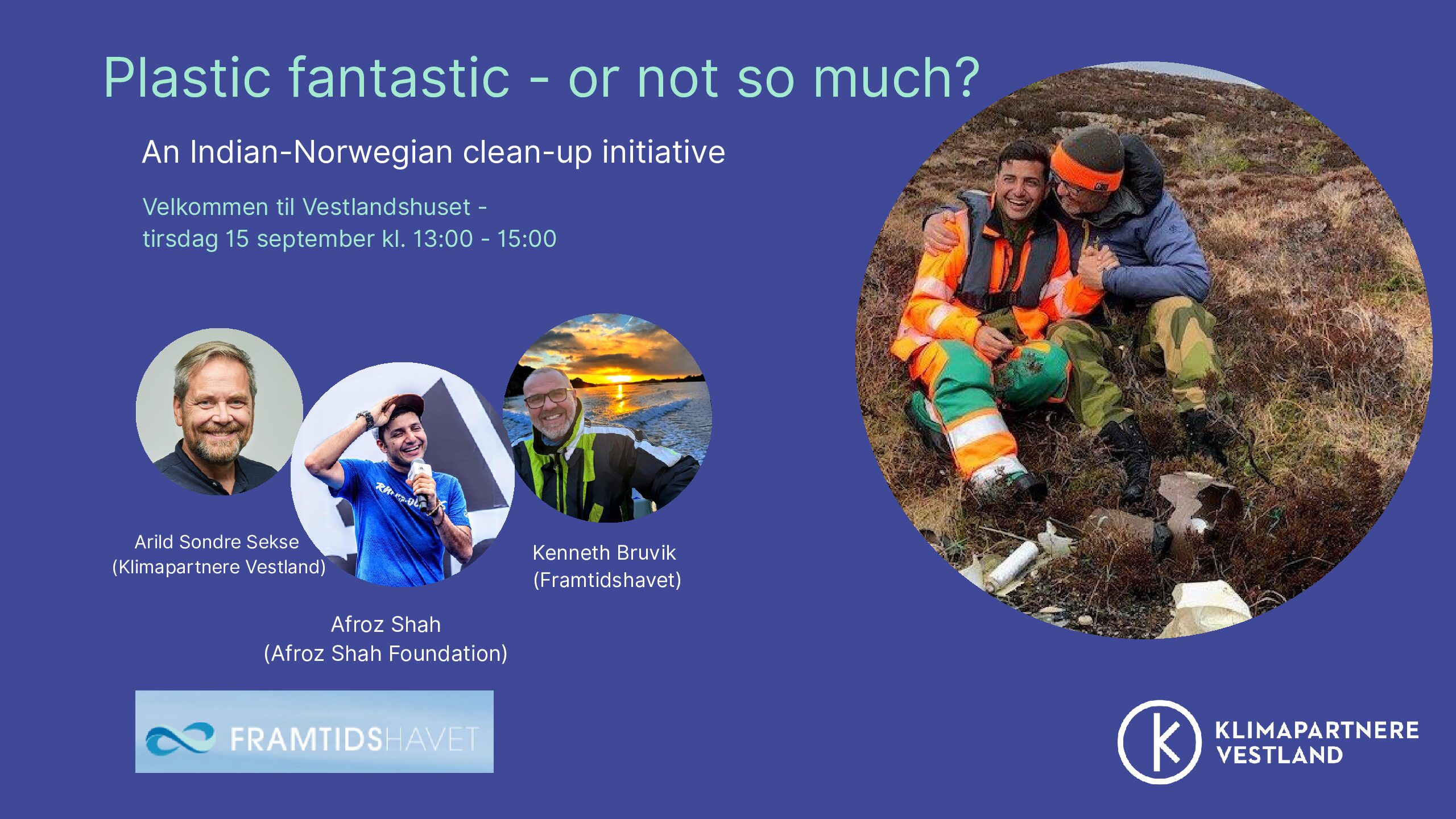 Plastic fantastic - or not so much?

An Indian-Norwegian clean-up initiative

Velkommen til Vestlandshuset -
tirsdag 15 september kl. 13:00 - 15:00

Arild Sondre Sekse
(Klimapartnere Vestland)

Afroz Shah
(Afroz Shah Foundation)

Kenneth Bruvik
(Framtidshavet)

FRAMTIDSHAVET

K KLIMAPARTNERE VESTLAND